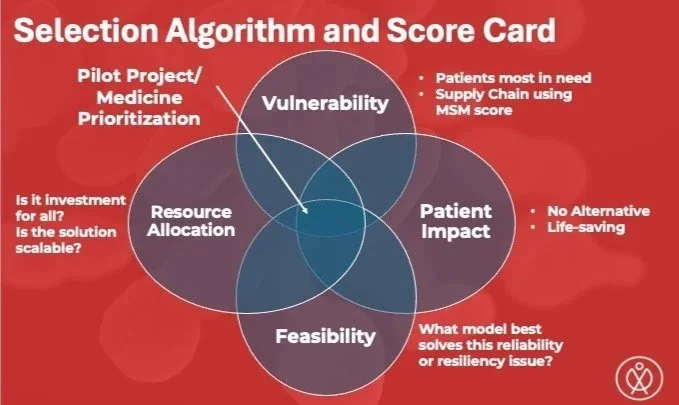 Selection Algorithm and Score Card

Pilot Project/ Medicine Prioritization

Vulnerability

• Patients most in need
• Supply Chain using MSM score

Is it investment for all? Is the solution scalable?

Resource Allocation

Patient Impact

• No Alternative
• Life-saving

Feasibility

What model best solves this reliability or resiliency issue?